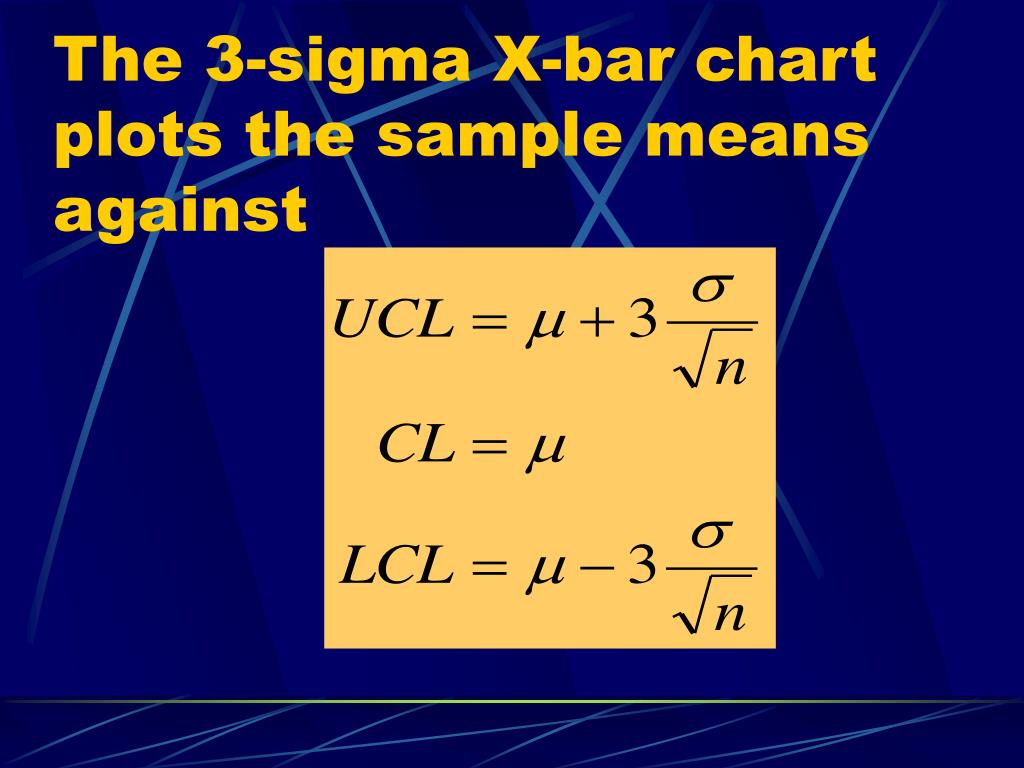 The 3-sigma X-bar chart plots the sample means against

$UCL = \mu + 3\frac{\sigma}{\sqrt{n}}$

$CL = \mu$

$LCL = \mu - 3\frac{\sigma}{\sqrt{n}}$